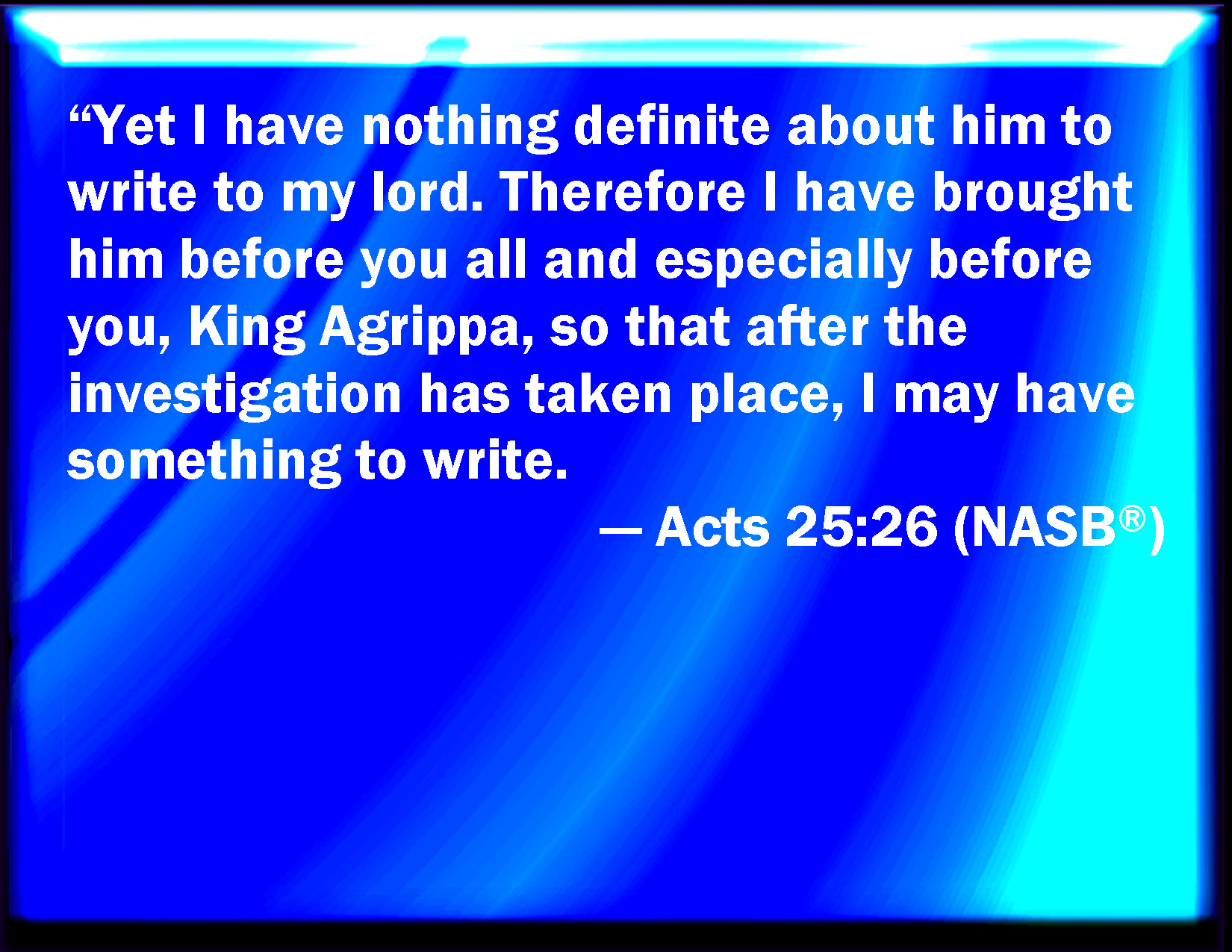 “Yet I have nothing definite about him to write to my lord. Therefore I have brought him before you all and especially before you, King Agrippa, so that after the investigation has taken place, I may have something to write.

— Acts 25:26 (NASB®)